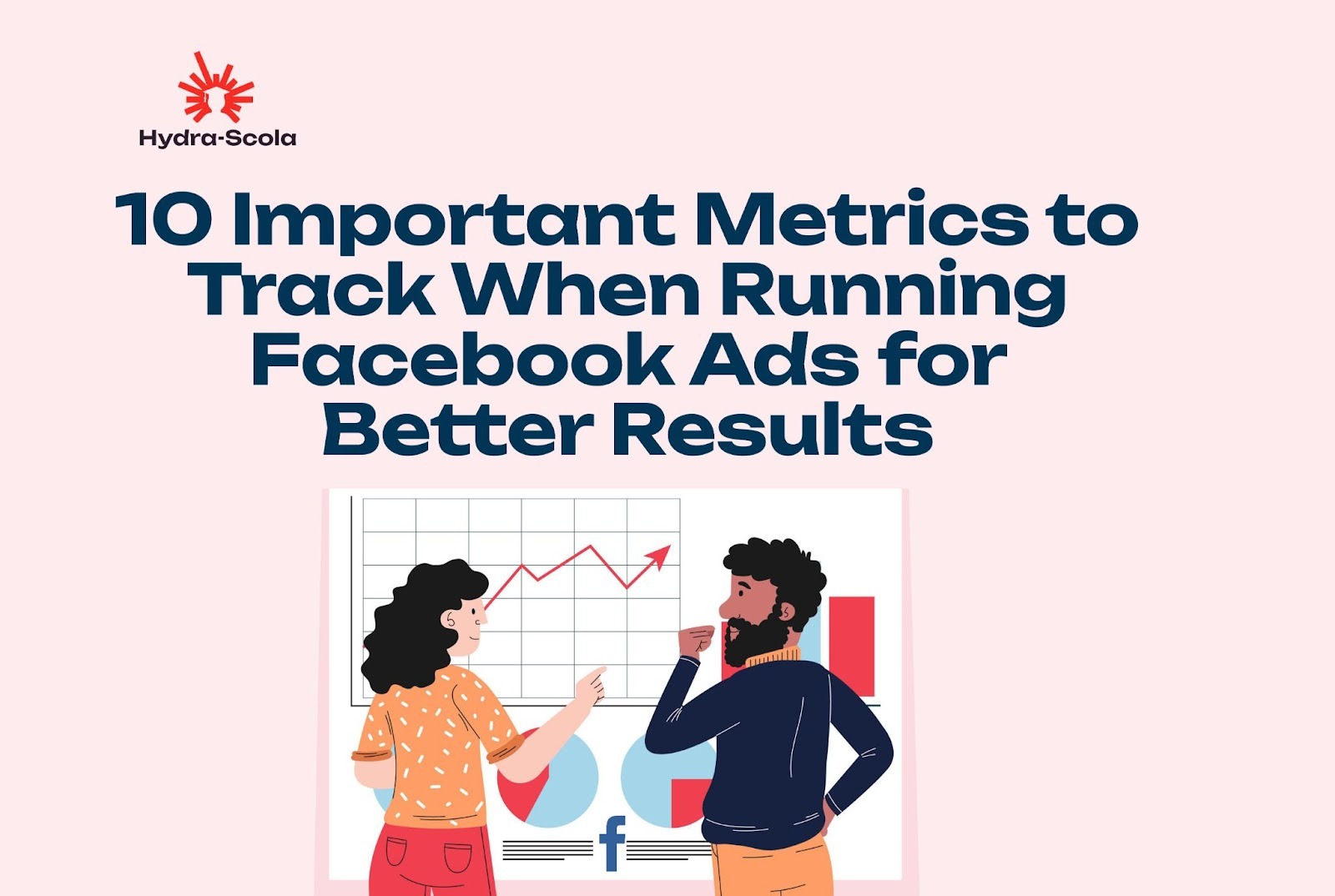 Hydra-Scola

10 Important Metrics to Track When Running Facebook Ads for Better Results

f